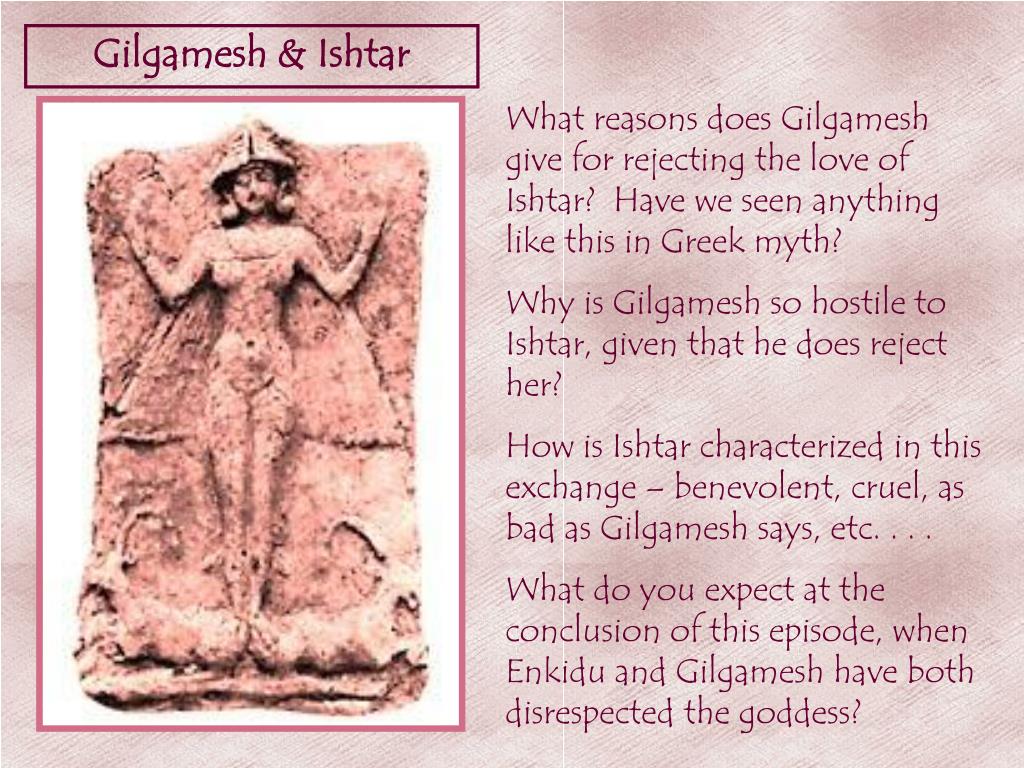 Gilgamesh & Ishtar

What reasons does Gilgamesh give for rejecting the love of Ishtar?  Have we seen anything like this in Greek myth?

Why is Gilgamesh so hostile to Ishtar, given that he does reject her?

How is Ishtar characterized in this exchange – benevolent, cruel, as bad as Gilgamesh says, etc. . . .

What do you expect at the conclusion of this episode, when Enkidu and Gilgamesh have both disrespected the goddess?